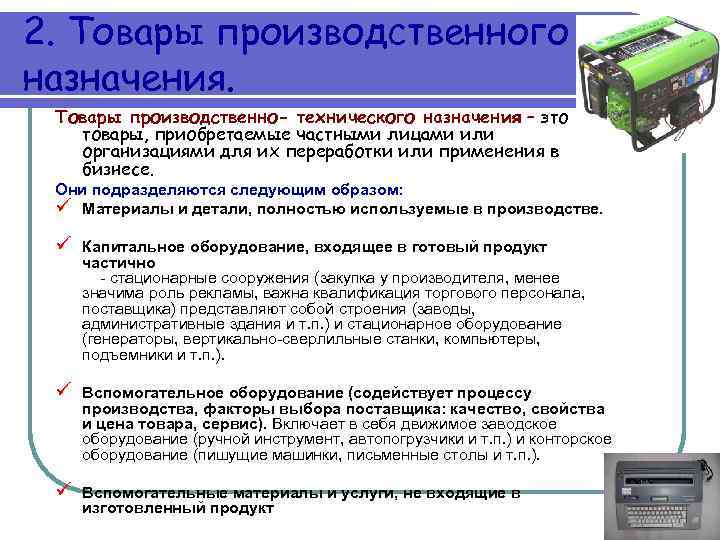 2. Товары производственного назначения.

Товары производственно- технического назначения – это товары, приобретаемые частными лицами или организациями для их переработки или применения в бизнесе.

Они подразделяются следующим образом:

✓ Материалы и детали, полностью используемые в производстве.

✓ Капитальное оборудование, входящее в готовый продукт частично
- стационарные сооружения (закупка у производителя, менее значима роль рекламы, важна квалификация торгового персонала, поставщика) представляют собой строения (заводы, административные здания и т.п.) и стационарное оборудование (генераторы, вертикально-сверлильные станки, компьютеры, подъемники и т.п.).

✓ Вспомогательное оборудование (содействует процессу производства, факторы выбора поставщика: качество, свойства и цена товара, сервис). Включает в себя движимое заводское оборудование (ручной инструмент, автопогрузчики и т.п.) и конторское оборудование (пишущие машинки, письменные столы и т.п.).

✓ Вспомогательные материалы и услуги, не входящие в изготовленный продукт